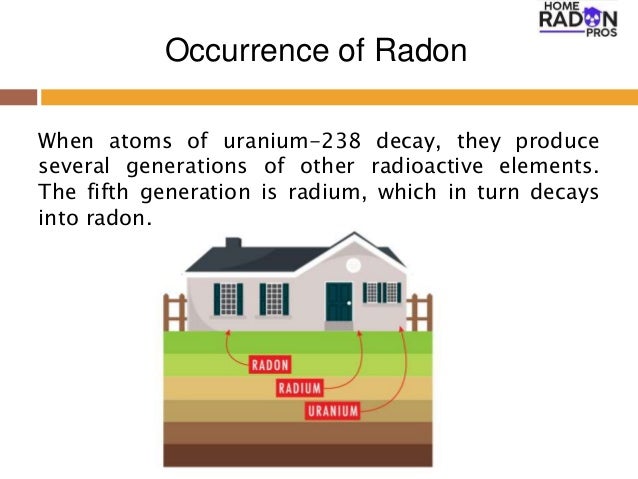 HOME RADON PROS

Occurrence of Radon

When atoms of uranium-238 decay, they produce several generations of other radioactive elements. The fifth generation is radium, which in turn decays into radon.

RADON
RADIUM
URANIUM